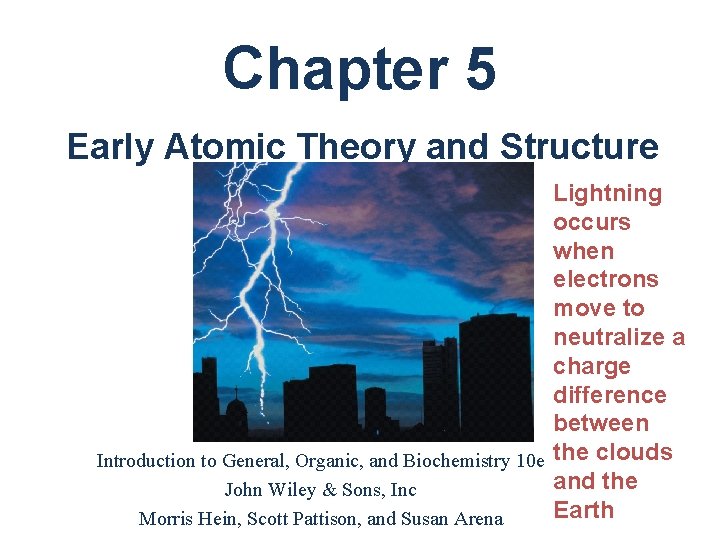 Chapter 5

Early Atomic Theory and Structure

Lightning occurs when electrons move to neutralize a charge difference between the clouds and the Earth

Introduction to General, Organic, and Biochemistry 10e
John Wiley & Sons, Inc
Morris Hein, Scott Pattison, and Susan Arena